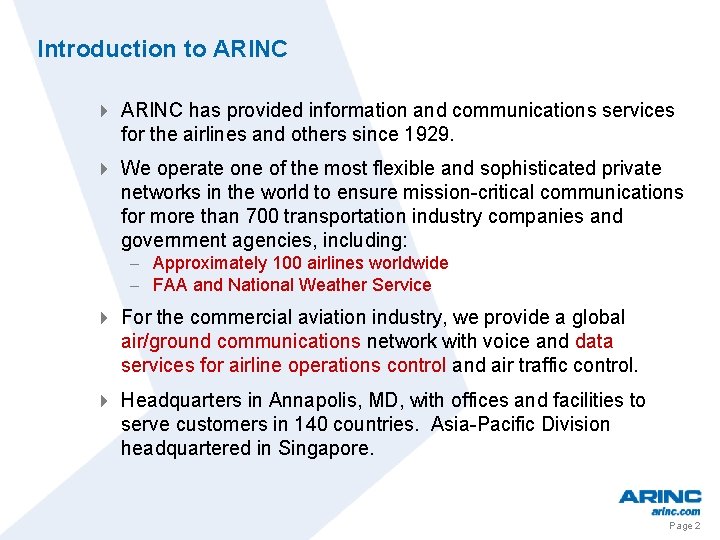 Introduction to ARINC

ARINC has provided information and communications services for the airlines and others since 1929.

We operate one of the most flexible and sophisticated private networks in the world to ensure mission-critical communications for more than 700 transportation industry companies and government agencies, including:
– Approximately 100 airlines worldwide
– FAA and National Weather Service

For the commercial aviation industry, we provide a global air/ground communications network with voice and data services for airline operations control and air traffic control.

Headquarters in Annapolis, MD, with offices and facilities to serve customers in 140 countries. Asia-Pacific Division headquartered in Singapore.

ARINC
arinc.com
Page 2